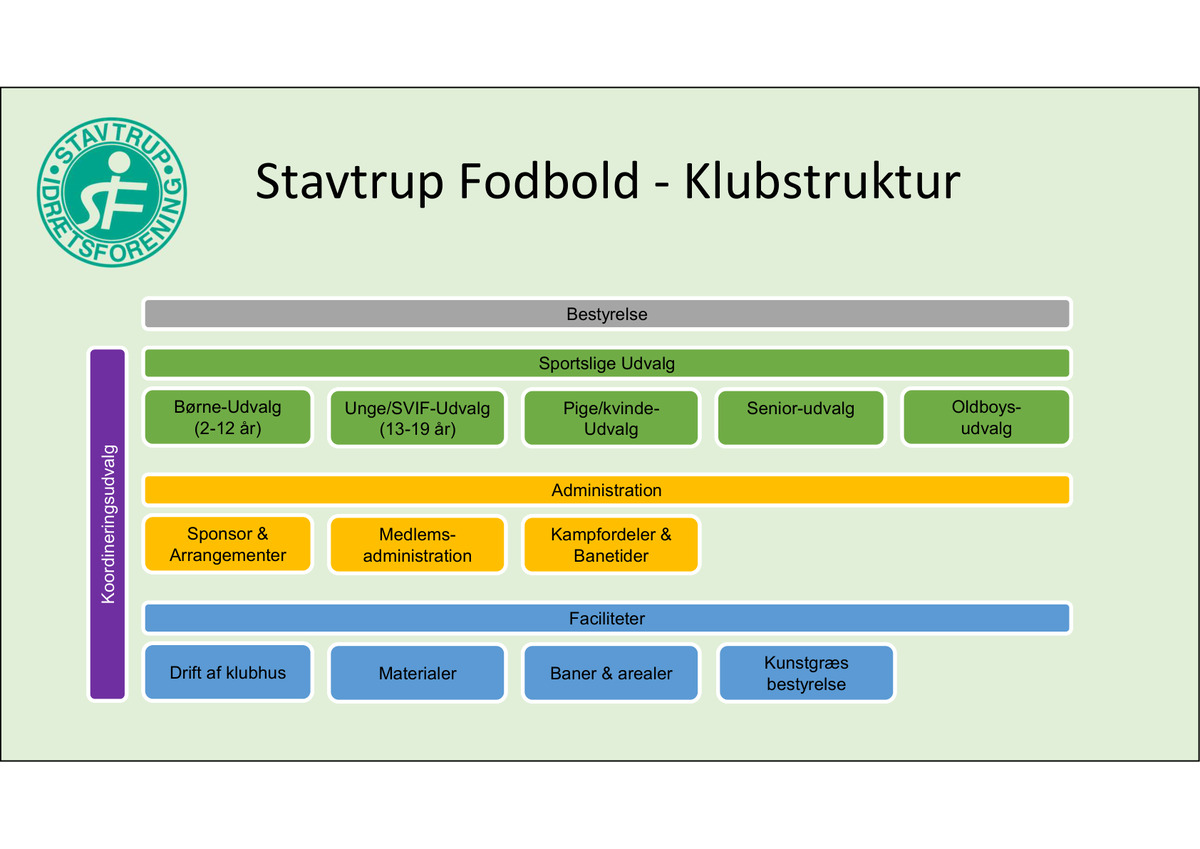 STAVTRUP IDRÆTSFORENING
SIF

Stavtrup Fodbold - Klubstruktur

Bestyrelse

Koordineringsudvalg

Sportslige Udvalg

Børne-Udvalg (2-12 år)

Unge/SVIF-Udvalg (13-19 år)

Pige/kvinde-Udvalg

Senior-udvalg

Oldboys-udvalg

Administration

Sponsor & Arrangementer

Medlems-administration

Kampfordeler & Banetider

Faciliteter

Drift af klubhus

Materialer

Baner & arealer

Kunstgræs bestyrelse